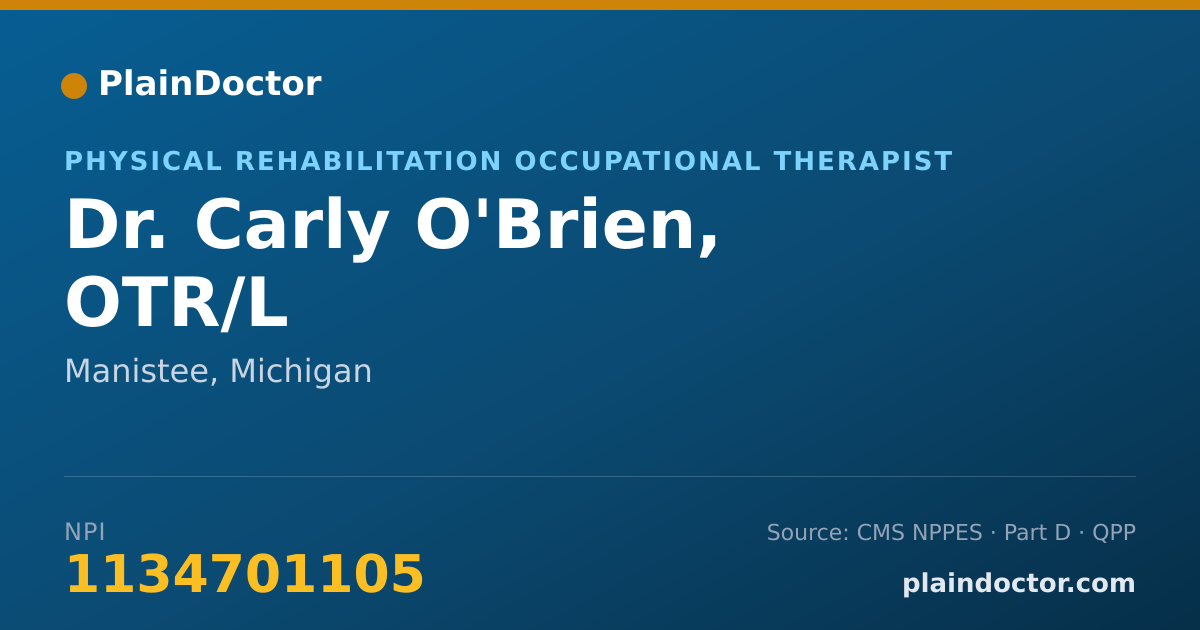 PlainDoctor

PHYSICAL REHABILITATION OCCUPATIONAL THERAPIST

Dr. Carly O'Brien, OTR/L

Manistee, Michigan

NPI
1134701105

Source: CMS NPPES · Part D · QPP

plaindoctor.com